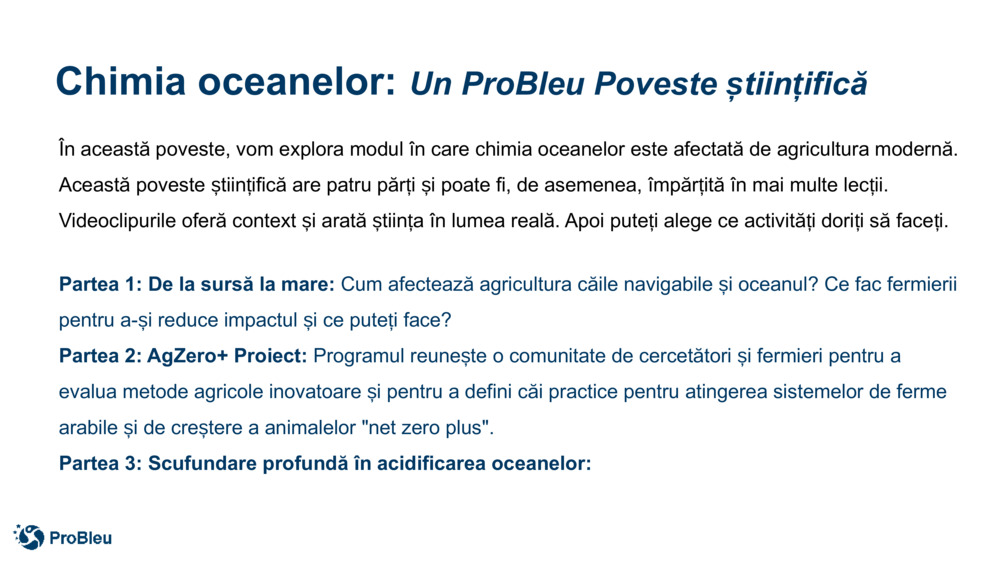 Chimia oceanelor: Un ProBleu Poveste științifică

În această poveste, vom explora modul în care chimia oceanelor este afectată de agricultura modernă. Această poveste științifică are patru părți și poate fi, de asemenea, împărțită în mai multe lecții. Videoclipurile oferă context și arată știința în lumea reală. Apoi puteți alege ce activități doriți să faceți.

Partea 1: De la sursă la mare: Cum afectează agricultura căile navigabile și oceanul? Ce fac fermierii pentru a-și reduce impactul și ce puteți face?
Partea 2: AgZero+ Proiect: Programul reunește o comunitate de cercetători și fermieri pentru a evalua metode agricole inovatoare și pentru a defini căi practice pentru atingerea sistemelor de ferme arabile și de creștere a animalelor "net zero plus".
Partea 3: Scufundare profundă în acidificarea oceanelor:

ProBleu